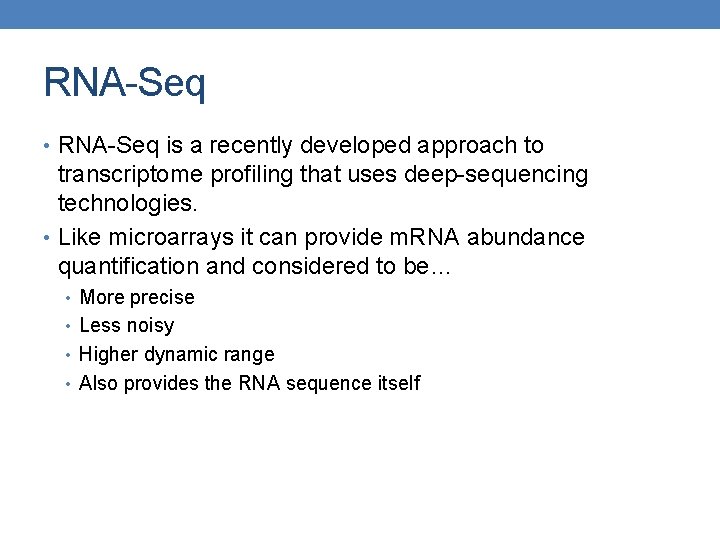 RNA-Seq

• RNA-Seq is a recently developed approach to transcriptome profiling that uses deep-sequencing technologies.
• Like microarrays it can provide mRNA abundance quantification and considered to be…
  • More precise
  • Less noisy
  • Higher dynamic range
  • Also provides the RNA sequence itself